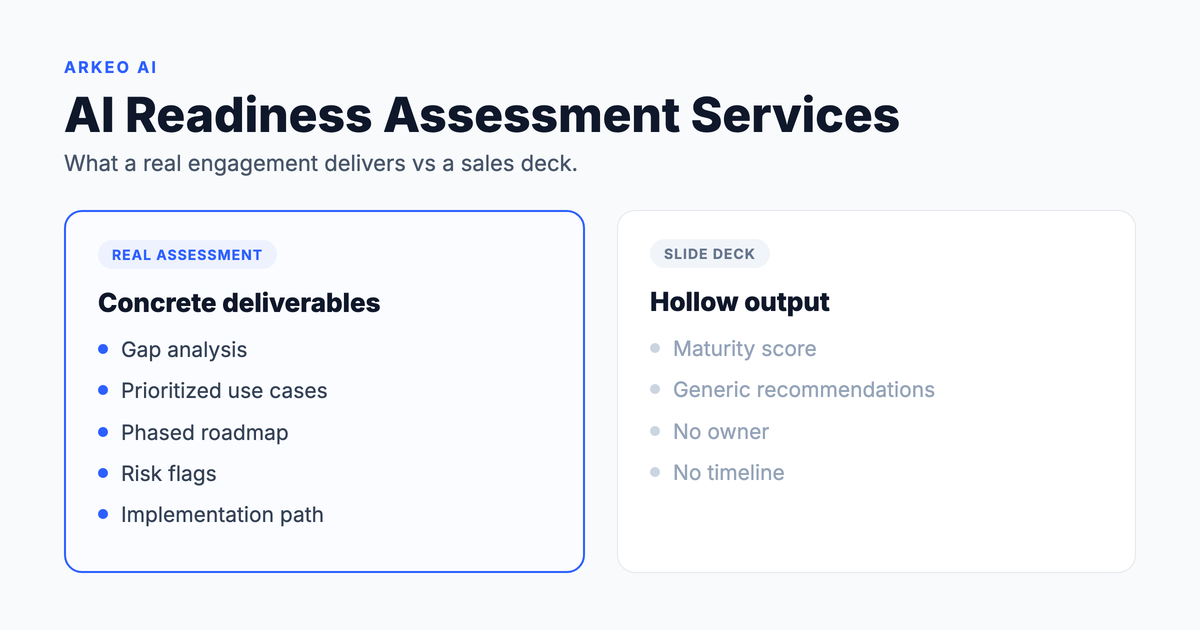 ARKEO AI

AI Readiness Assessment Services

What a real engagement delivers vs a sales deck.

REAL ASSESSMENT

Concrete deliverables

- Gap analysis
- Prioritized use cases
- Phased roadmap
- Risk flags
- Implementation path

SLIDE DECK

Hollow output

- Maturity score
- Generic recommendations
- No owner
- No timeline